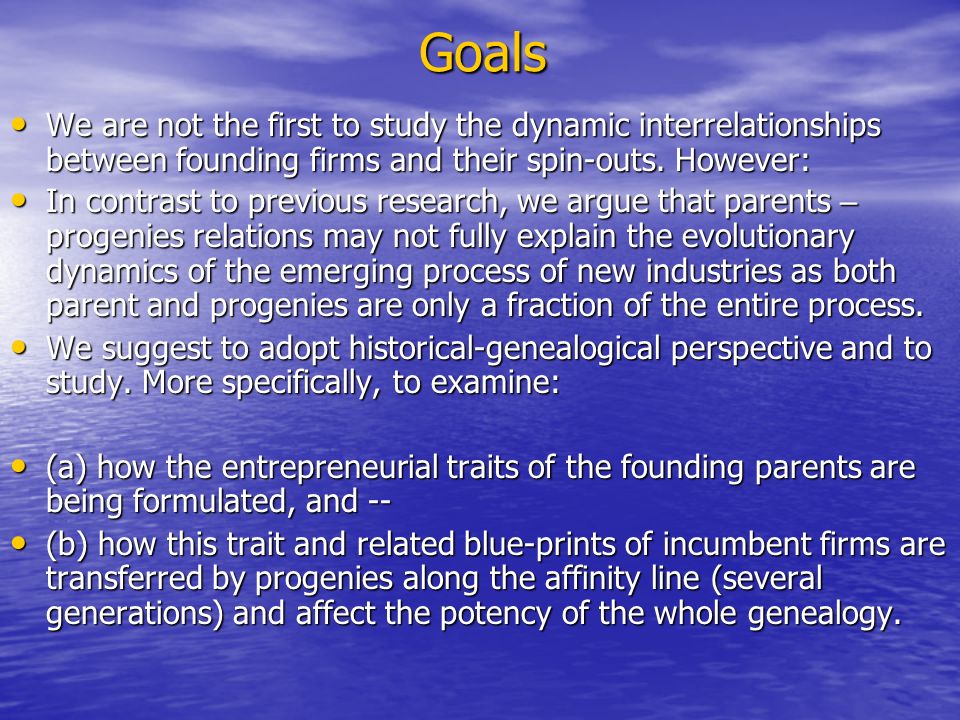 Goals

• We are not the first to study the dynamic interrelationships between founding firms and their spin-outs. However:
• In contrast to previous research, we argue that parents – progenies relations may not fully explain the evolutionary dynamics of the emerging process of new industries as both parent and progenies are only a fraction of the entire process.
• We suggest to adopt historical-genealogical perspective and to study. More specifically, to examine:

• (a) how the entrepreneurial traits of the founding parents are being formulated, and --
• (b) how this trait and related blue-prints of incumbent firms are transferred by progenies along the affinity line (several generations) and affect the potency of the whole genealogy.